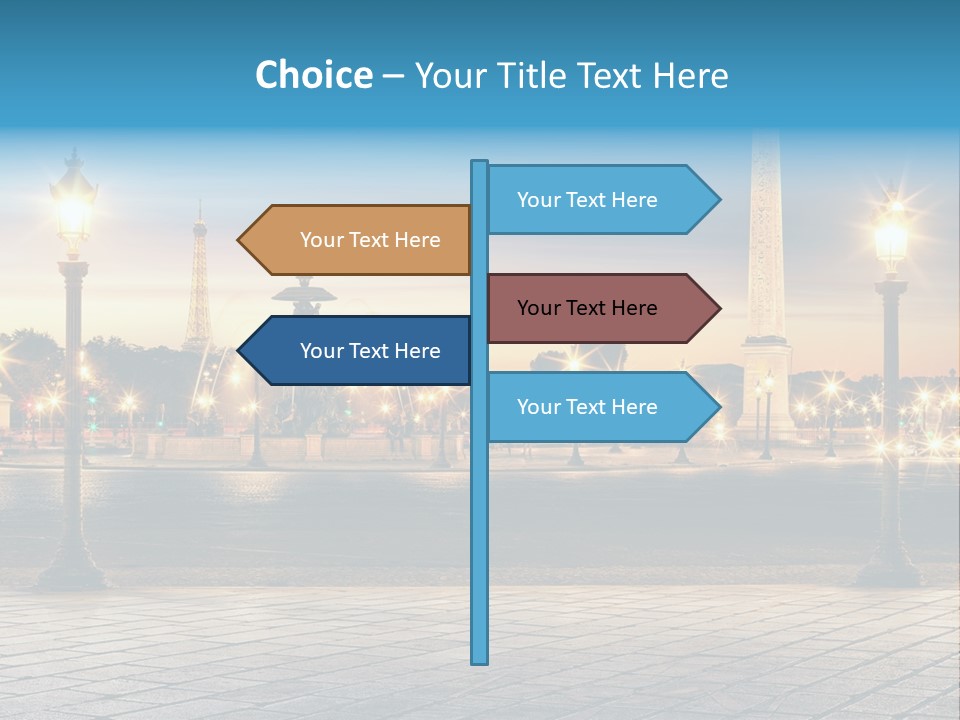 Choice – Your Title Text Here

Your Text Here

Your Text Here

Your Text Here

Your Text Here

Your Text Here